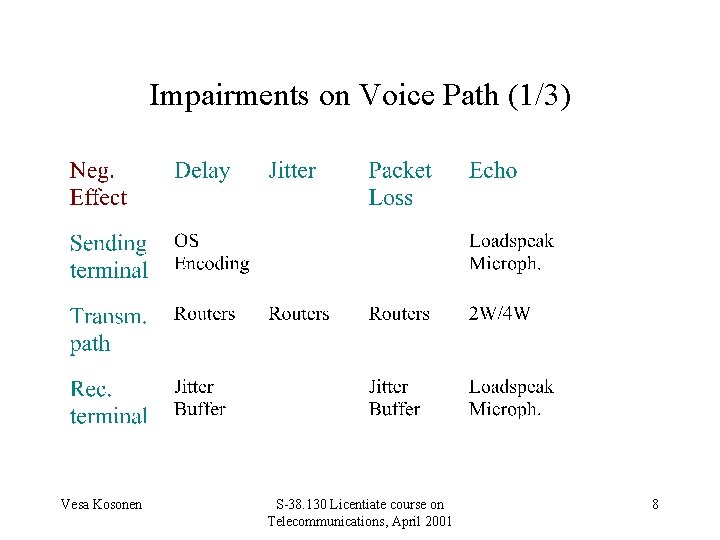 Impairments on Voice Path (1/3)

| Neg. Effect | Delay | Jitter | Packet Loss | Echo |
|---|---|---|---|---|
| Sending terminal | OS Encoding | | | Loadspeak Microph. |
| Transm. path | Routers | Routers | Routers | 2W/4W |
| Rec. terminal | Jitter Buffer | | Jitter Buffer | Loadspeak Microph. |

Vesa Kosonen

S-38.130 Licentiate course on Telecommunications, April 2001

8